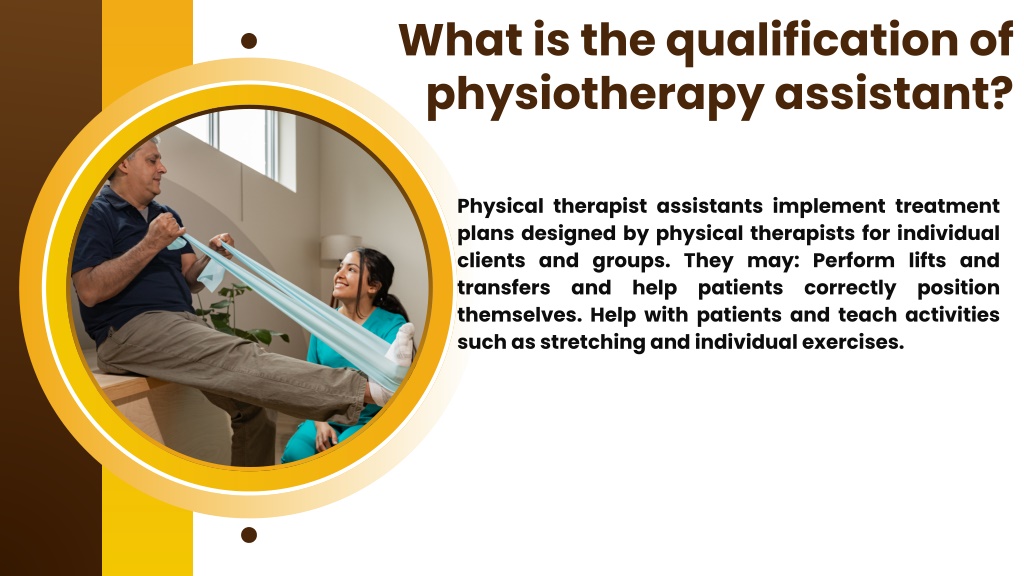 What is the qualification of physiotherapy assistant?

Physical therapist assistants implement treatment plans designed by physical therapists for individual clients and groups. They may: Perform lifts and transfers and help patients correctly position themselves. Help with patients and teach activities such as stretching and individual exercises.